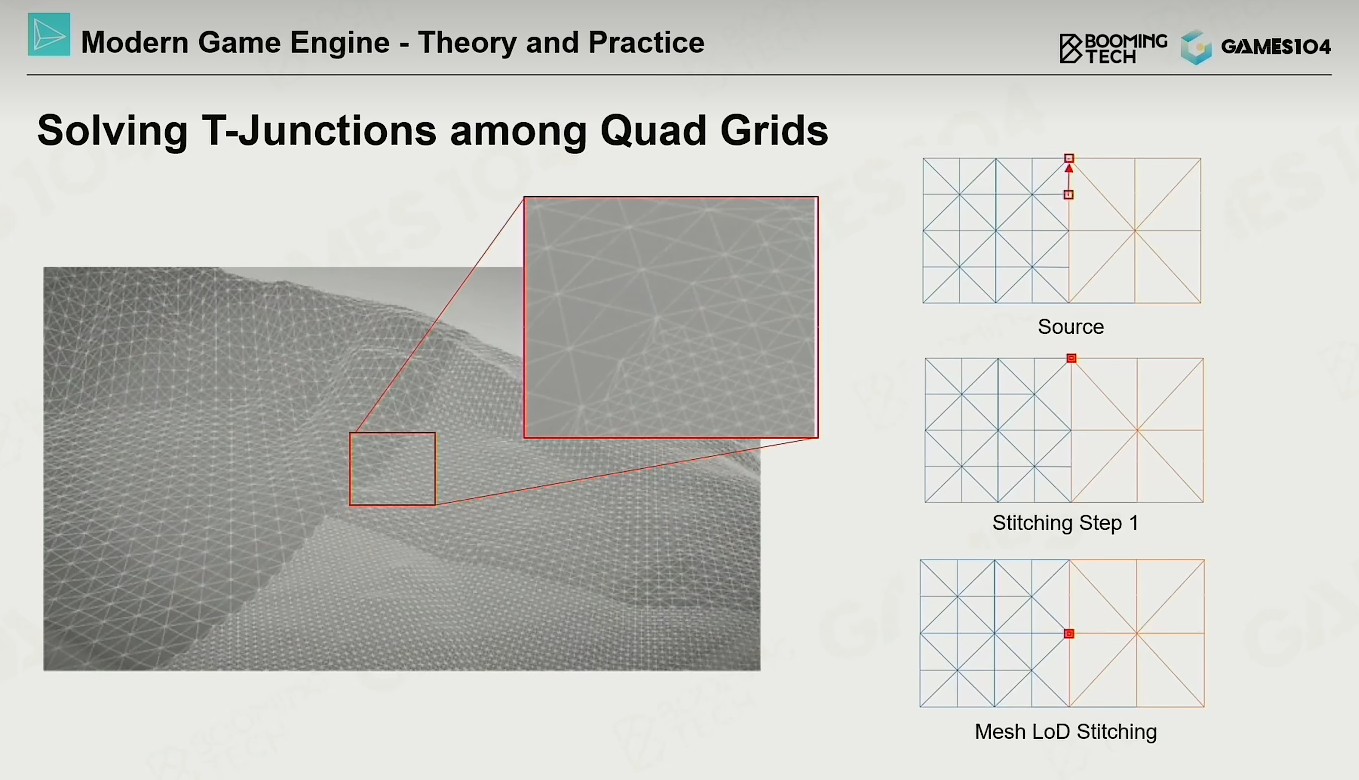 Modern Game Engine - Theory and Practice

BOOMING TECH GAMES104

Solving T-Junctions among Quad Grids

Source

Stitching Step 1

Mesh LoD Stitching